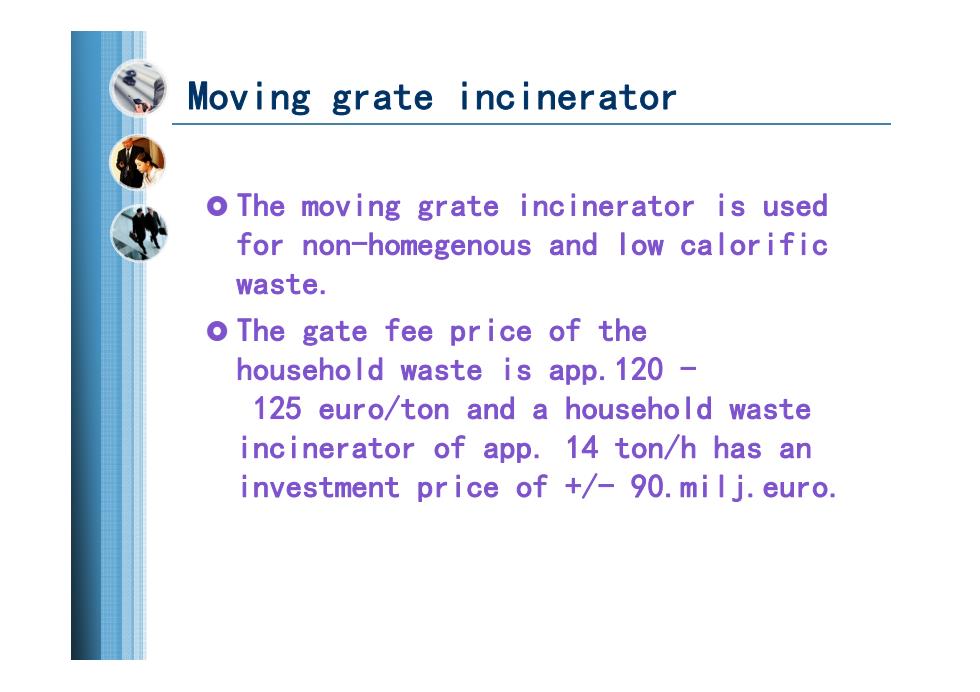 Moving grate incinerator

The moving grate incinerator is used for non-homegenous and low calorific waste.

The gate fee price of the household waste is app.120 - 125 euro/ton and a household waste incinerator of app. 14 ton/h has an investment price of +/- 90.milj.euro.